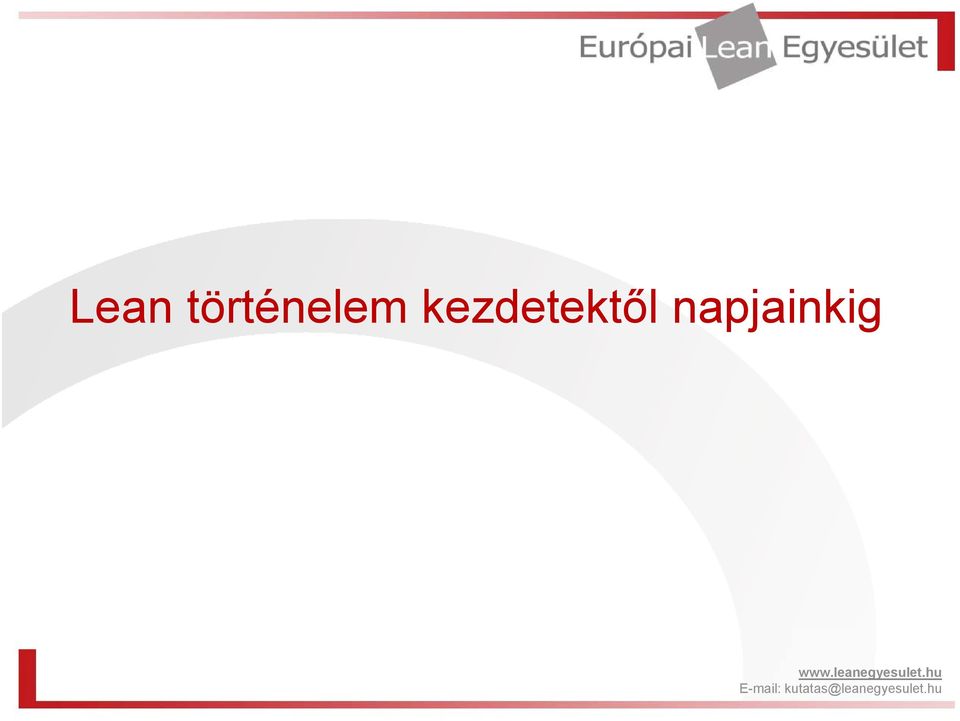 Európai Lean Egyesület

Lean történelem kezdetektől napjainkig

www.leanegyesulet.hu
E-mail: kutatas@leanegyesulet.hu